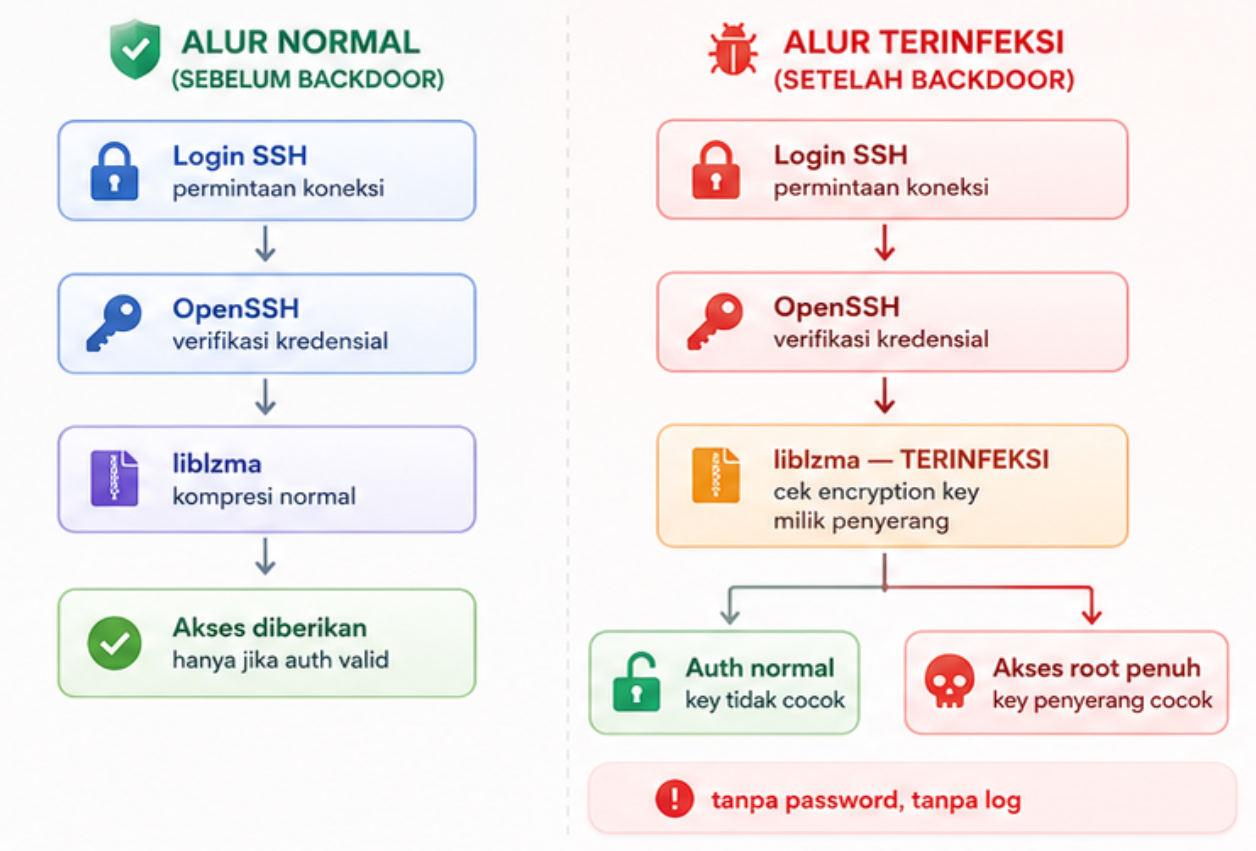 ALUR NORMAL
(SEBELUM BACKDOOR)

Login SSH
permintaan koneksi

OpenSSH
verifikasi kredensial

liblzma
kompresi normal

Akses diberikan
hanya jika auth valid

ALUR TERINFEKSI
(SETELAH BACKDOOR)

Login SSH
permintaan koneksi

OpenSSH
verifikasi kredensial

liblzma — TERINFEKSI
cek encryption key milik penyerang

Auth normal
key tidak cocok

Akses root penuh
key penyerang cocok

tanpa password, tanpa log